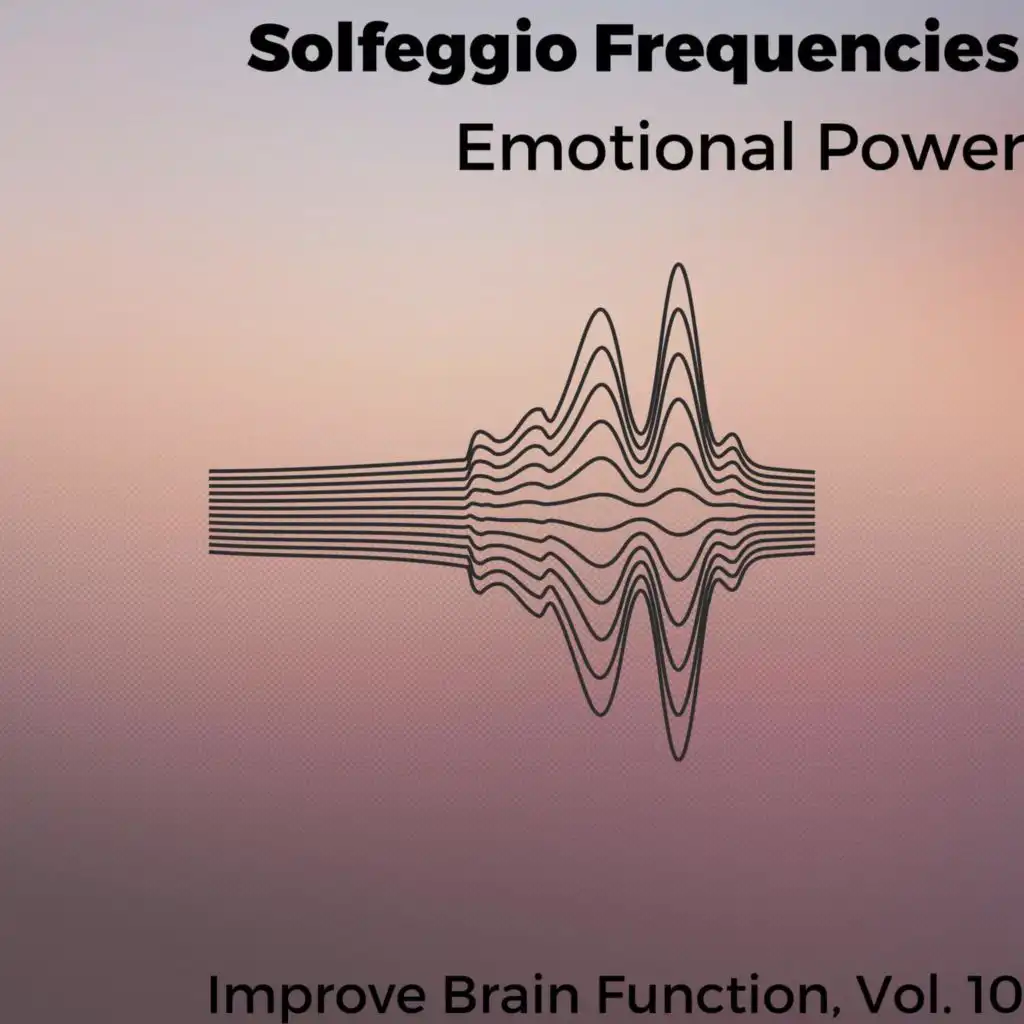 Solfeggio Frequencies
Emotional Power

Improve Brain Function, Vol. 10